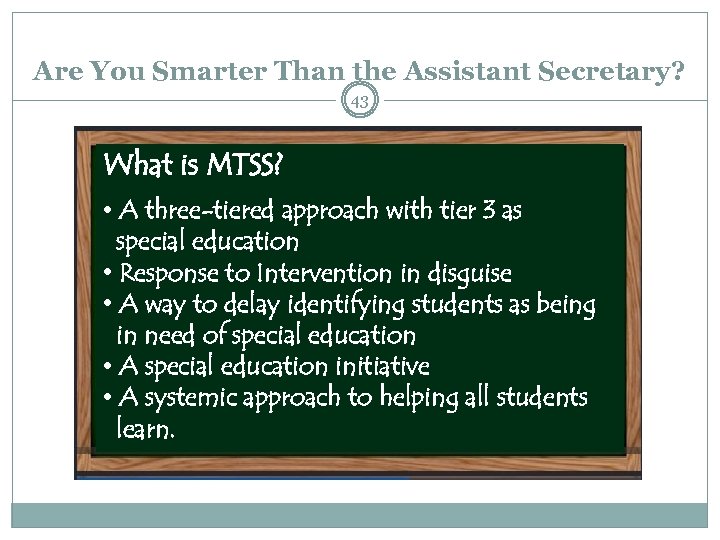 Are You Smarter Than the Assistant Secretary?

43

What is MTSS?

• A three-tiered approach with tier 3 as special education
• Response to Intervention in disguise
• A way to delay identifying students as being in need of special education
• A special education initiative
• A systemic approach to helping all students learn.